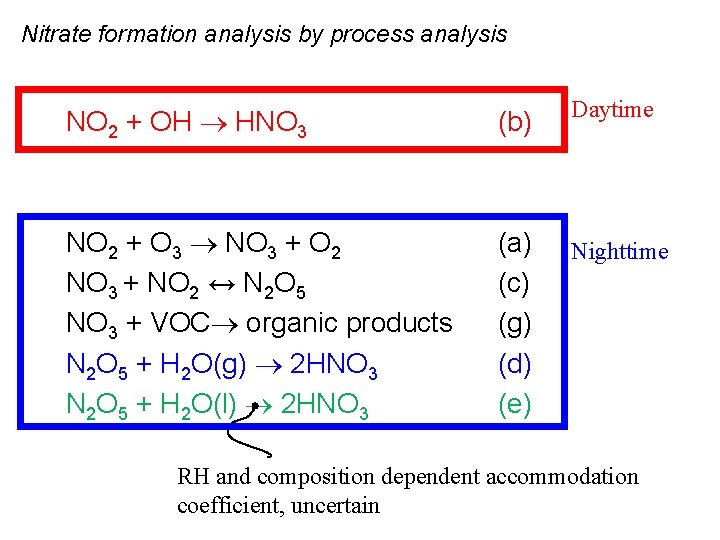 Nitrate formation analysis by process analysis

$NO_2 + OH \rightarrow HNO_3$ (b)

Daytime

$NO_2 + O_3 \rightarrow NO_3 + O_2$ (a)
$NO_3 + NO_2 \leftrightarrow N_2O_5$ (c)
$NO_3 + VOC \rightarrow$ organic products (g)
$N_2O_5 + H_2O(g) \rightarrow 2HNO_3$ (d)
$N_2O_5 + H_2O(l) \rightarrow 2HNO_3$ (e)

Nighttime

RH and composition dependent accommodation coefficient, uncertain